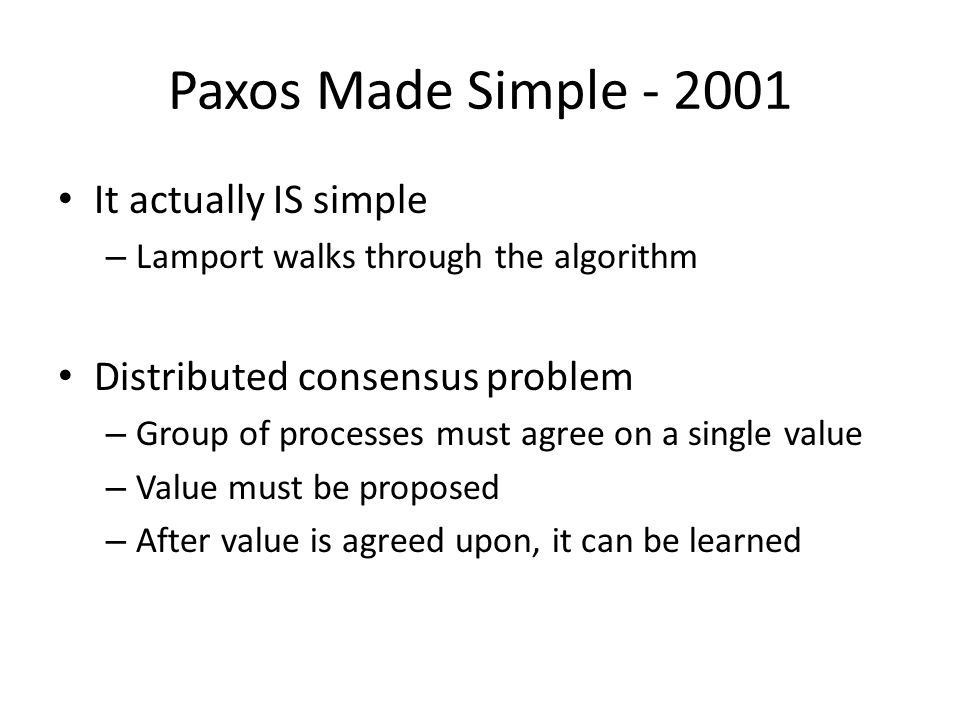 Paxos Made Simple - 2001

• It actually IS simple
– Lamport walks through the algorithm

• Distributed consensus problem
– Group of processes must agree on a single value
– Value must be proposed
– After value is agreed upon, it can be learned